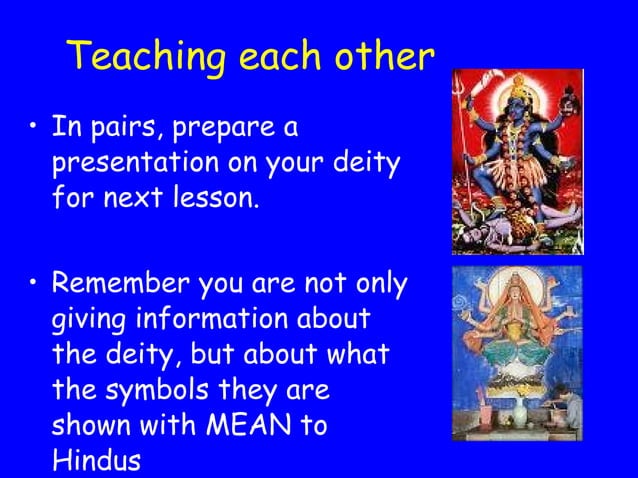 Teaching each other

• In pairs, prepare a presentation on your deity for next lesson.

• Remember you are not only giving information about the deity, but about what the symbols they are shown with MEAN to Hindus